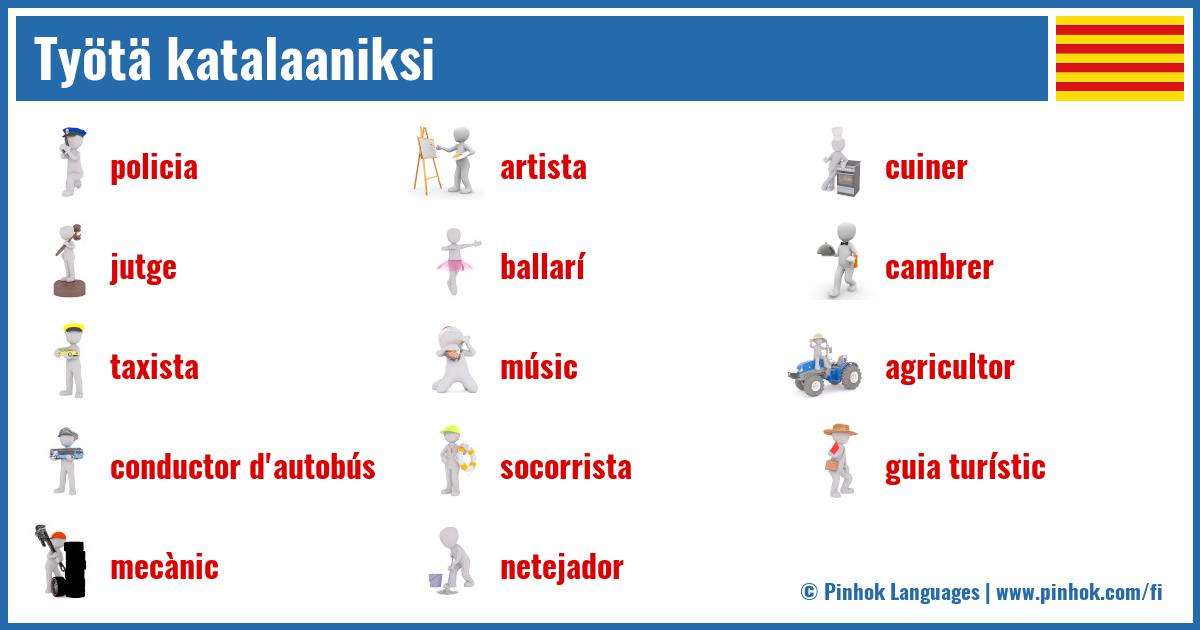 Työtä katalaaniksi

policia
jutge
taxista
conductor d'autobús
mecànic

artista
ballarí
músic
socorrista
netejador

cuiner
cambrer
agricultor
guia turístic

© Pinhok Languages | www.pinhok.com/fi